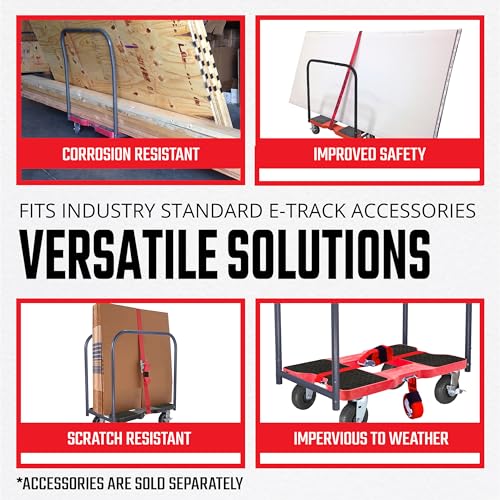 CORROSION RESISTANT

IMPROVED SAFETY

FITS INDUSTRY STANDARD E-TRACK ACCESSORIES

VERSATILE SOLUTIONS

SCRATCH RESISTANT

IMPERVIOUS TO WEATHER

*ACCESSORIES ARE SOLD SEPARATELY